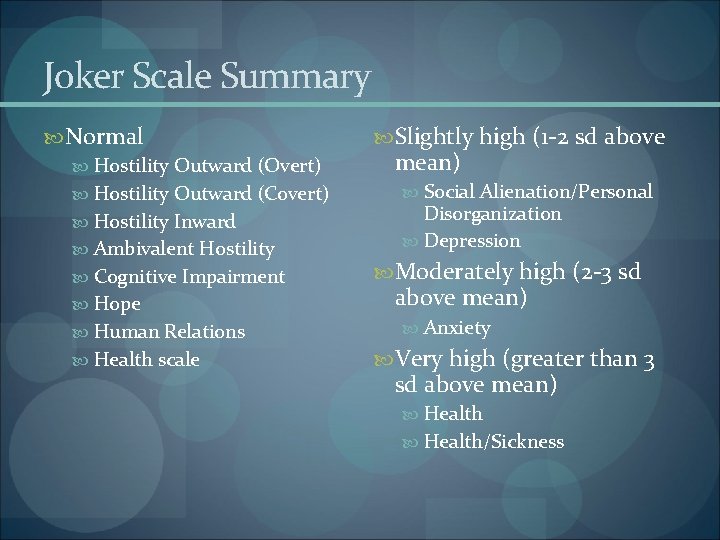 Joker Scale Summary

Normal
Hostility Outward (Overt)
Hostility Outward (Covert)
Hostility Inward
Ambivalent Hostility
Cognitive Impairment
Hope
Human Relations
Health scale

Slightly high (1-2 sd above mean)
Social Alienation/Personal Disorganization
Depression

Moderately high (2-3 sd above mean)
Anxiety

Very high (greater than 3 sd above mean)
Health
Health/Sickness